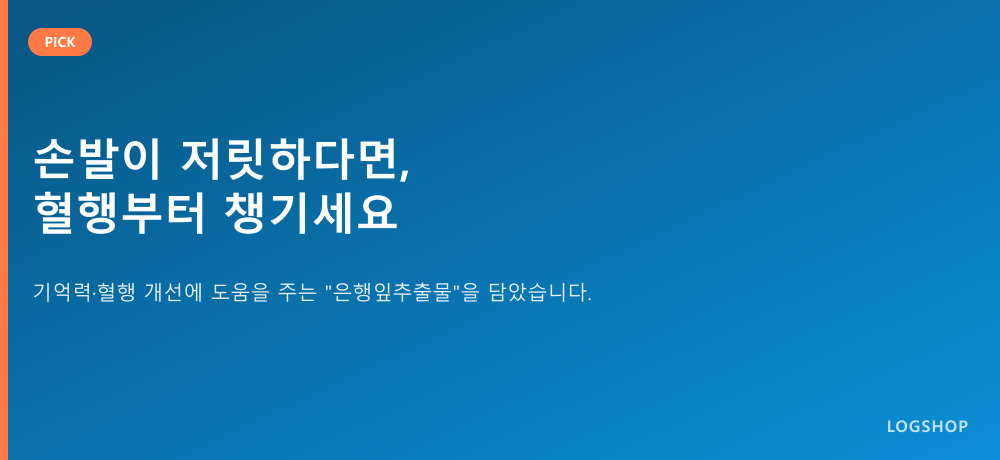 PICK

손발이 저릿하다면,
혈행부터 챙기세요

기억력·혈행 개선에 도움을 주는 "은행잎추출물"을 담았습니다.

LOGSHOP